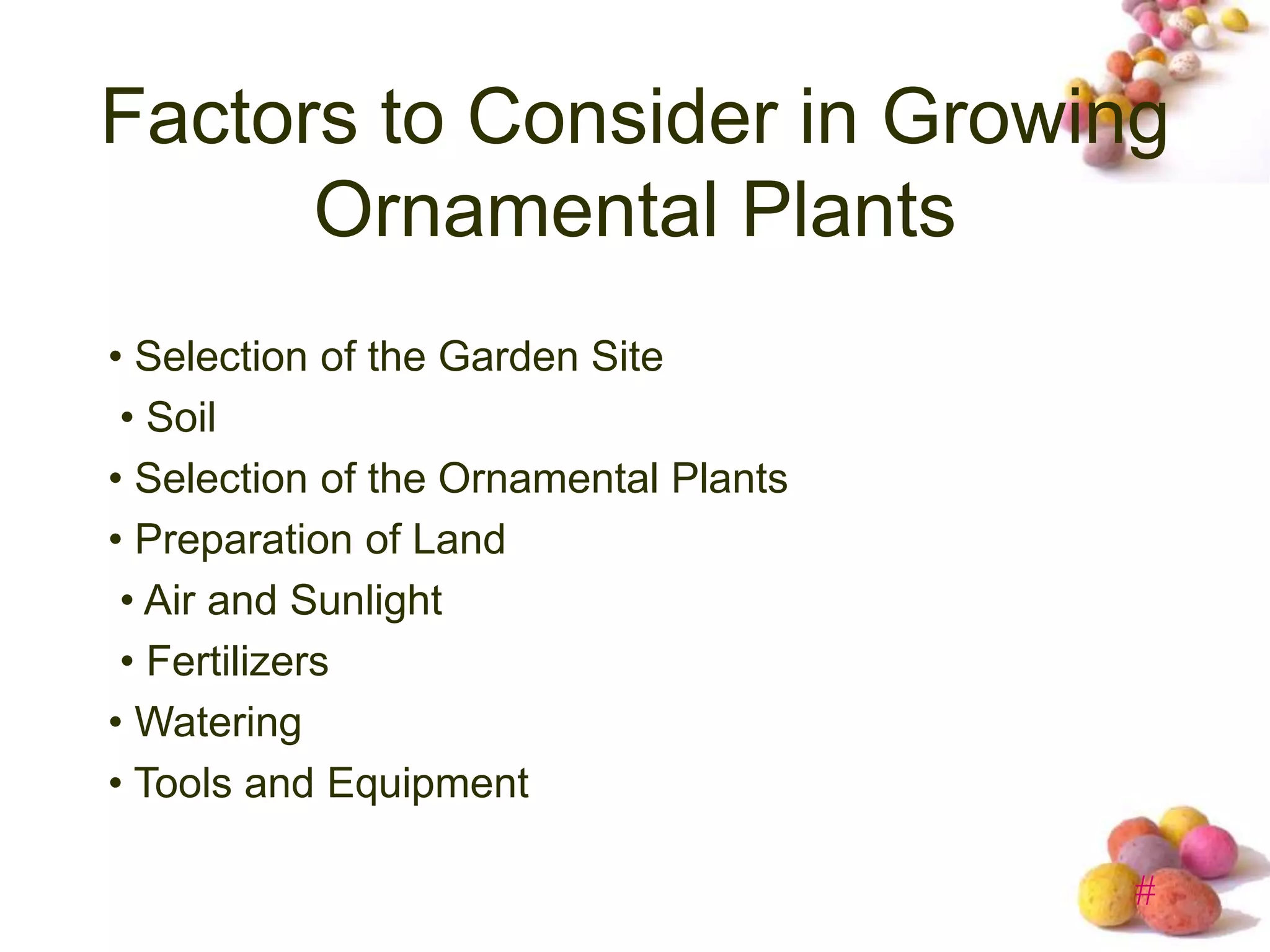 Factors to Consider in Growing Ornamental Plants

• Selection of the Garden Site
• Soil
• Selection of the Ornamental Plants
• Preparation of Land
• Air and Sunlight
• Fertilizers
• Watering
• Tools and Equipment

#